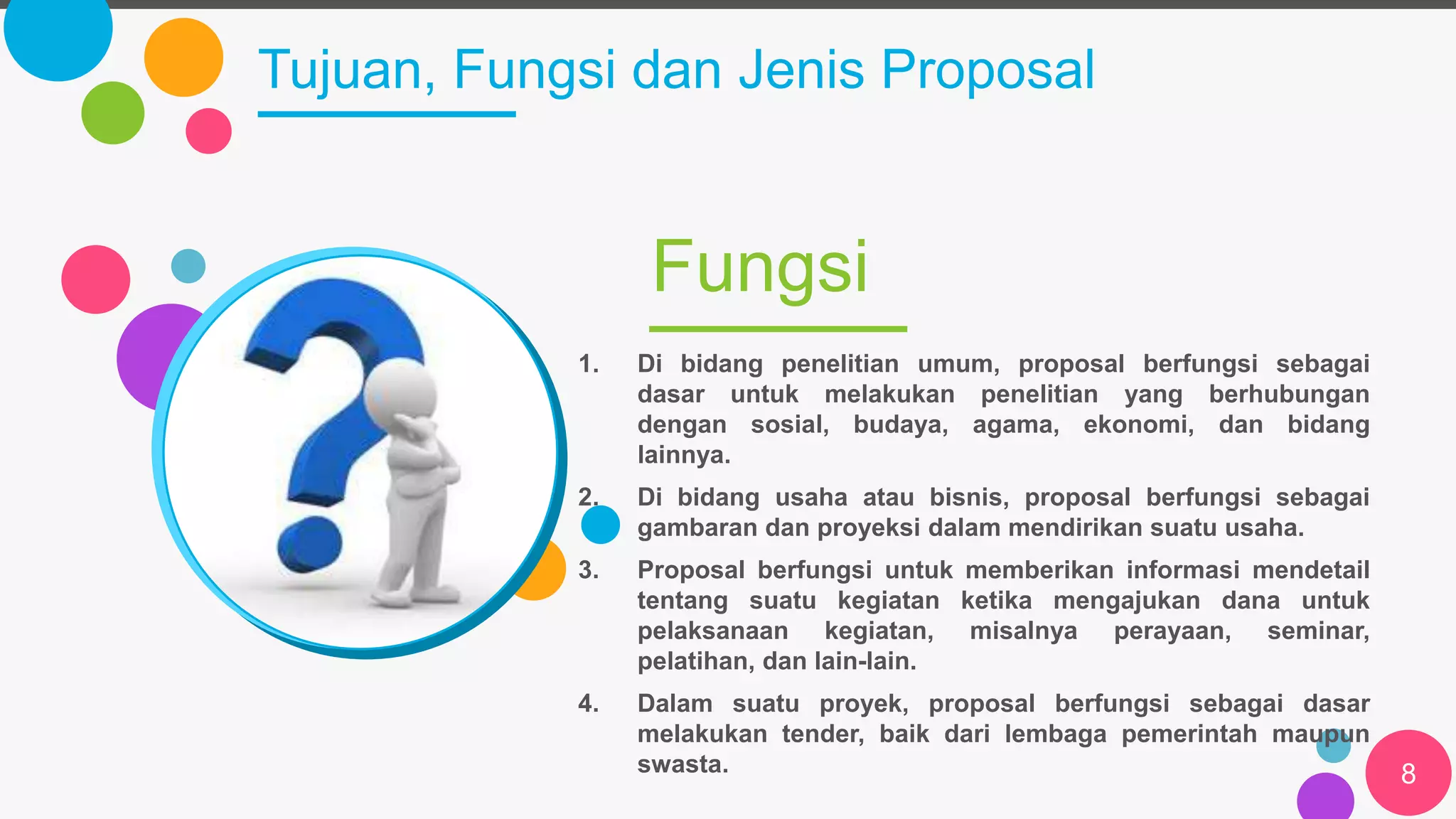 Tujuan, Fungsi dan Jenis Proposal

Fungsi

1. Di bidang penelitian umum, proposal berfungsi sebagai dasar untuk melakukan penelitian yang berhubungan dengan sosial, budaya, agama, ekonomi, dan bidang lainnya.

2. Di bidang usaha atau bisnis, proposal berfungsi sebagai gambaran dan proyeksi dalam mendirikan suatu usaha.

3. Proposal berfungsi untuk memberikan informasi mendetail tentang suatu kegiatan ketika mengajukan dana untuk pelaksanaan kegiatan, misalnya perayaan, seminar, pelatihan, dan lain-lain.

4. Dalam suatu proyek, proposal berfungsi sebagai dasar melakukan tender, baik dari lembaga pemerintah maupun swasta.

8